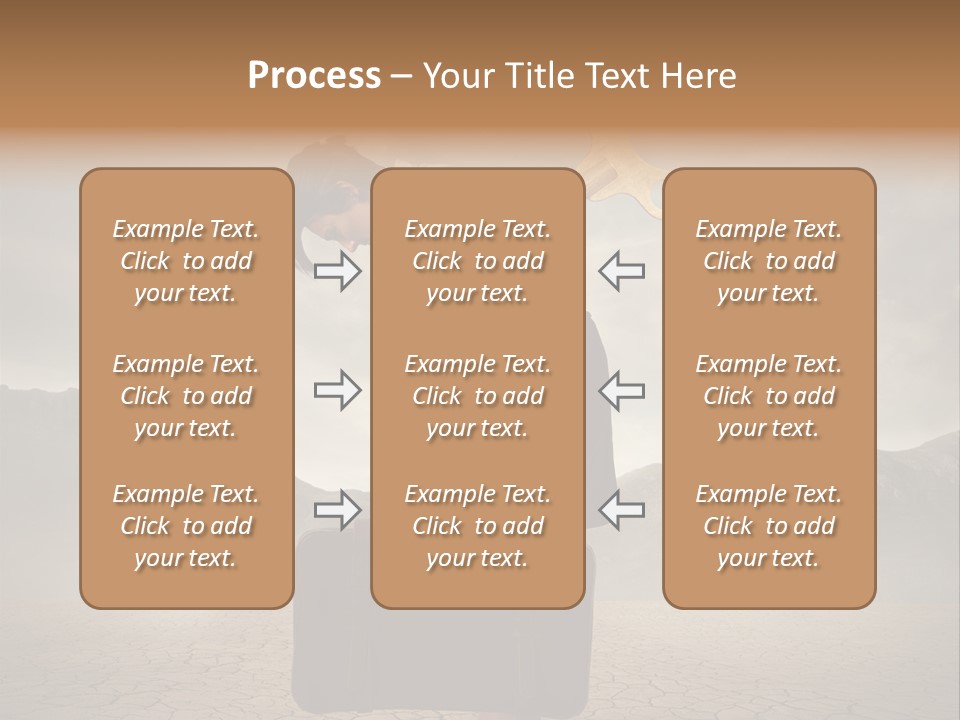 Process – Your Title Text Here

Example Text. Click to add your text.

Example Text. Click to add your text.

Example Text. Click to add your text.

Example Text. Click to add your text.

Example Text. Click to add your text.

Example Text. Click to add your text.

Example Text. Click to add your text.

Example Text. Click to add your text.

Example Text. Click to add your text.